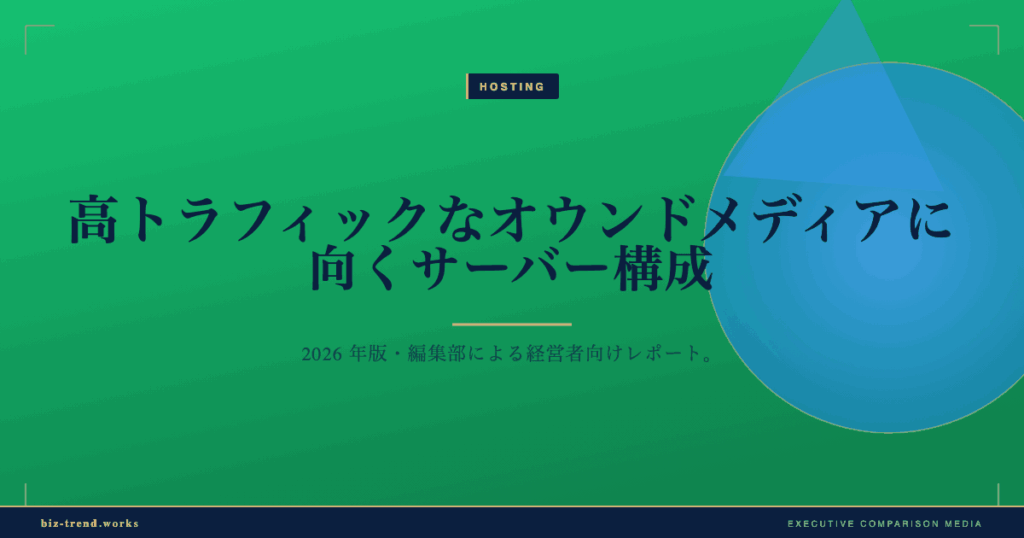 HOSTING

高トラフィックなオウンドメディアに向くサーバー構成

2026 年版・編集部による経営者向けレポート。

biz-trend.works

EXECUTIVE COMPARISON MEDIA